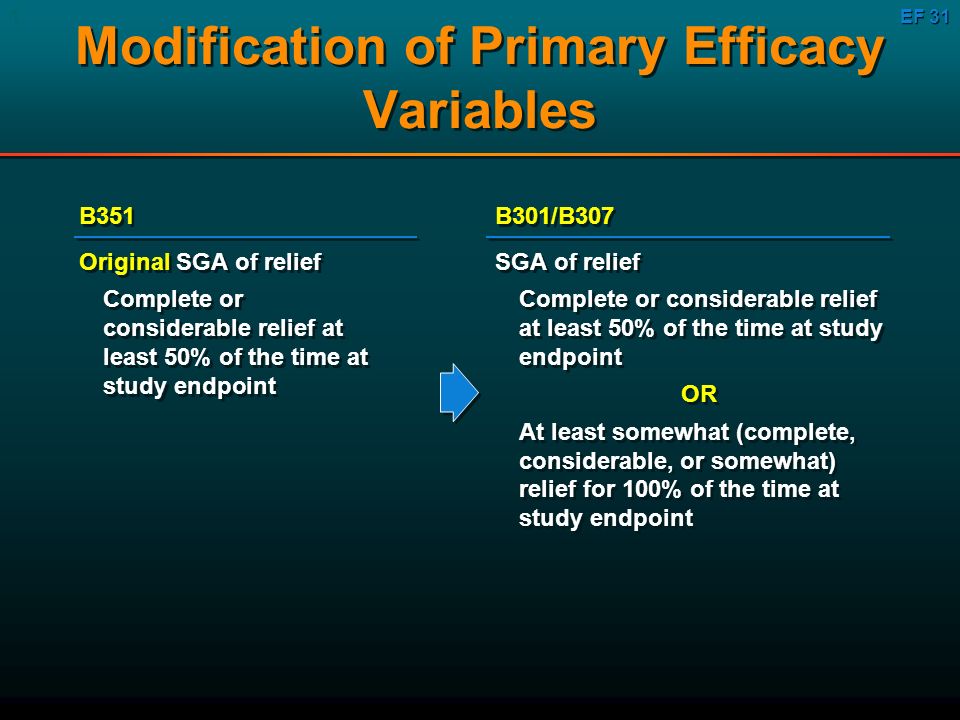 EF 31

Modification of Primary Efficacy Variables

B351

Original SGA of relief

Complete or considerable relief at least 50% of the time at study endpoint

B301/B307

SGA of relief

Complete or considerable relief at least 50% of the time at study endpoint

OR

At least somewhat (complete, considerable, or somewhat) relief for 100% of the time at study endpoint